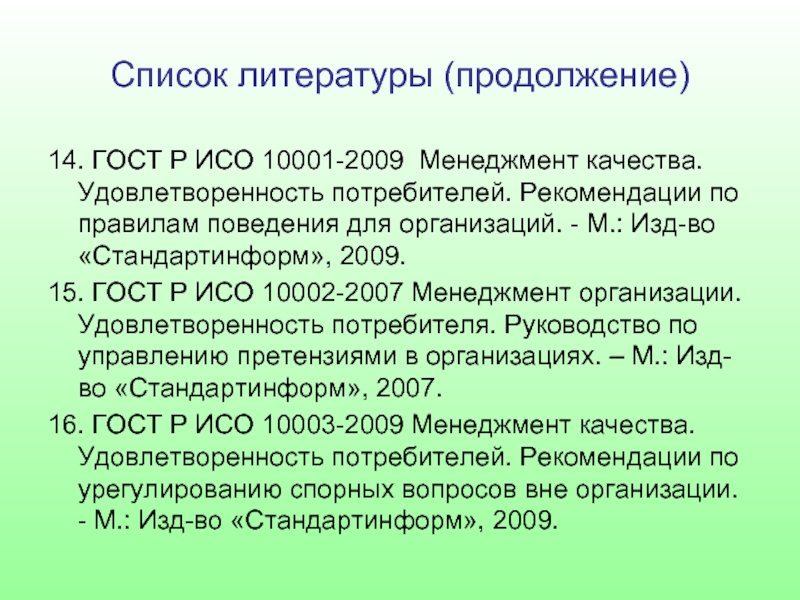 Список литературы (продолжение)

14. ГОСТ Р ИСО 10001-2009 Менеджмент качества. Удовлетворенность потребителей. Рекомендации по правилам поведения для организаций. - М.: Изд-во «Стандартинформ», 2009.

15. ГОСТ Р ИСО 10002-2007 Менеджмент организации. Удовлетворенность потребителя. Руководство по управлению претензиями в организациях. – М.: Изд-во «Стандартинформ», 2007.

16. ГОСТ Р ИСО 10003-2009 Менеджмент качества. Удовлетворенность потребителей. Рекомендации по урегулированию спорных вопросов вне организации. - М.: Изд-во «Стандартинформ», 2009.